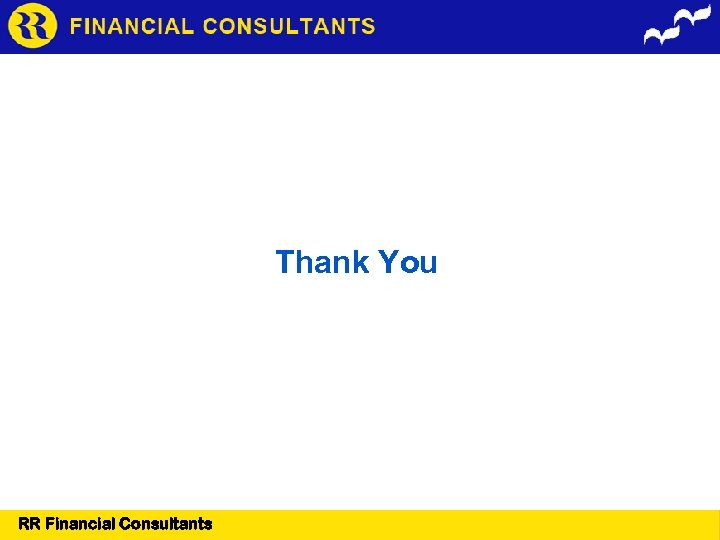 RR FINANCIAL CONSULTANTS

Thank You

RR Financial Consultants